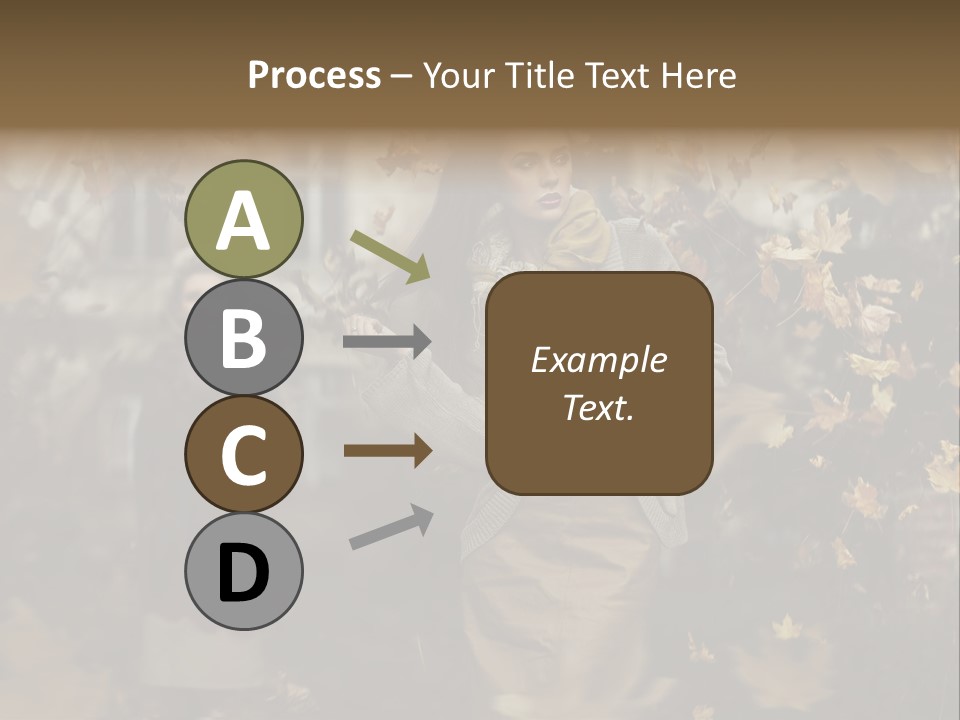 Process – Your Title Text Here

A

B

C

D

Example Text.